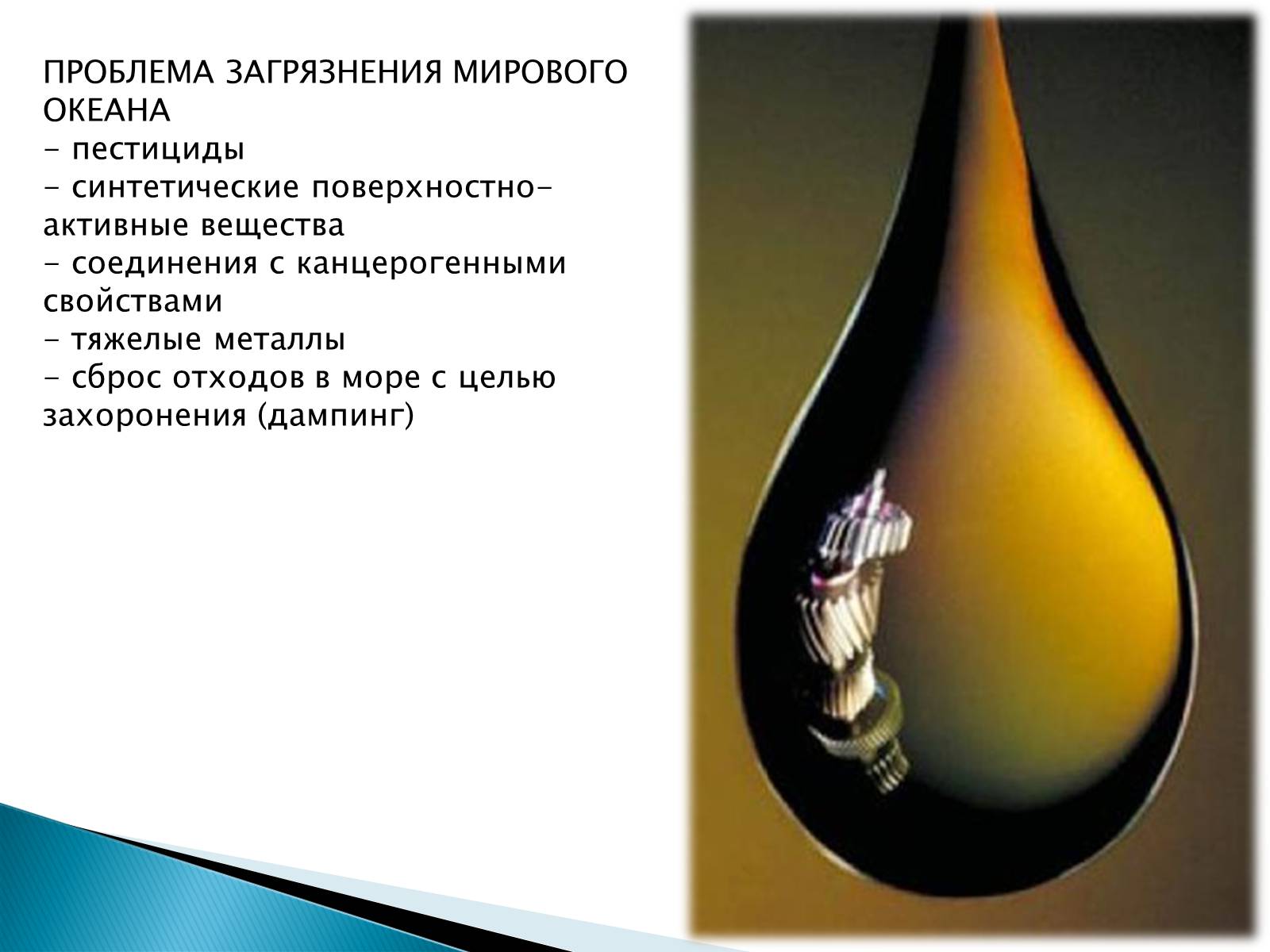 ПРОБЛЕМА ЗАГРЯЗНЕНИЯ МИРОВОГО ОКЕАНА
- пестициды
- синтетические поверхностно-активные вещества
- соединения с канцерогенными свойствами
- тяжелые металлы
- сброс отходов в море с целью захоронения (дампинг)